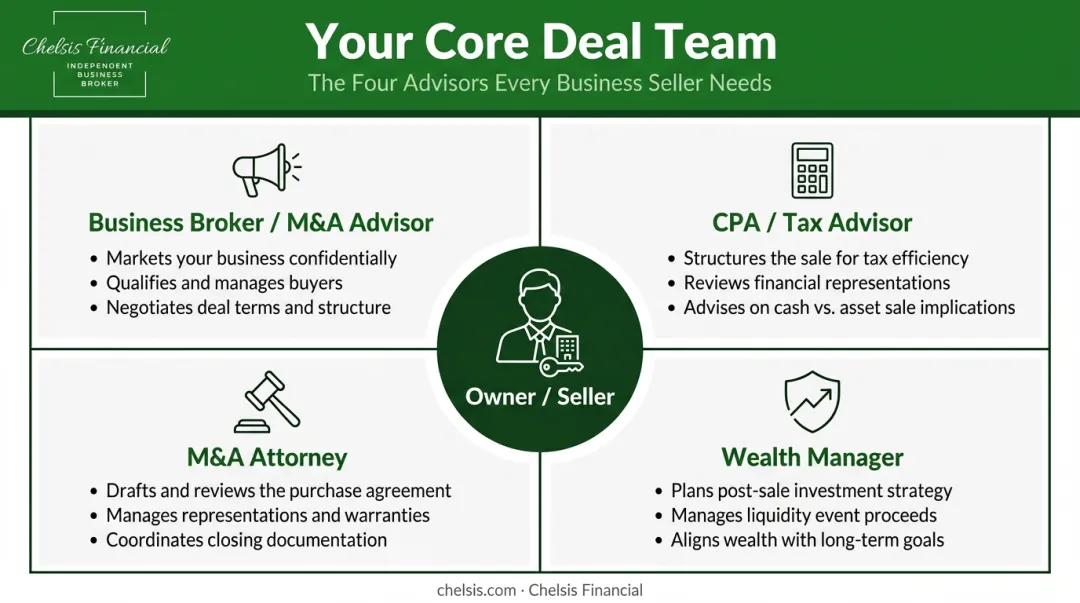 Chelsis Financial
INDEPENDENT BUSINESS BROKER

Your Core Deal Team
The Four Advisors Every Business Seller Needs

Business Broker / M&A Advisor
• Markets your business confidentially
• Qualifies and manages buyers
• Negotiates deal terms and structure

CPA / Tax Advisor
• Structures the sale for tax efficiency
• Reviews financial representations
• Advises on cash vs. asset sale implications

Owner / Seller

M&A Attorney
• Drafts and reviews the purchase agreement
• Manages representations and warranties
• Coordinates closing documentation

Wealth Manager
• Plans post-sale investment strategy
• Manages liquidity event proceeds
• Aligns wealth with long-term goals

chelsis.com · Chelsis Financial